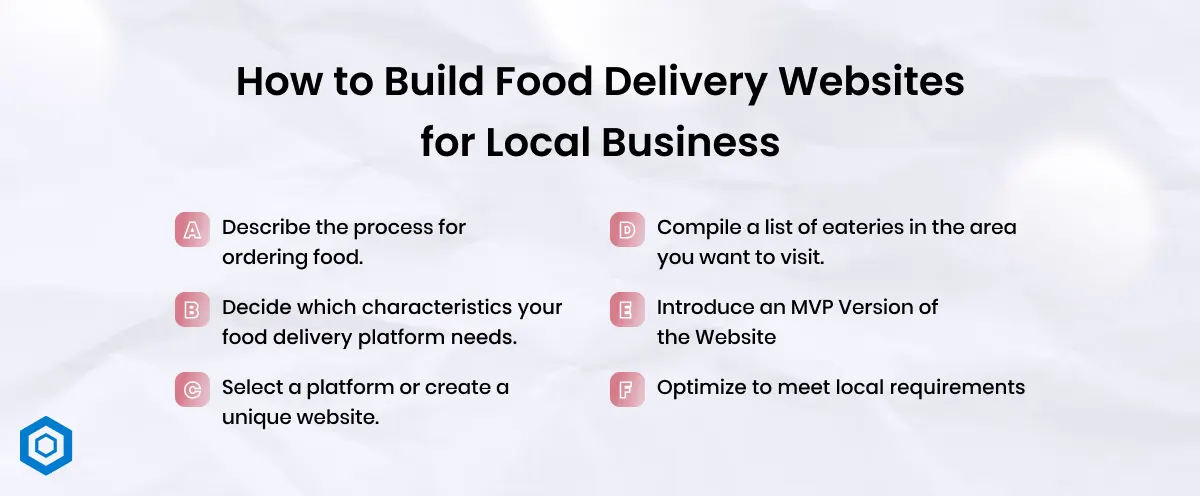 How to Build Food Delivery Websites for Local Business

A Describe the process for ordering food.

B Decide which characteristics your food delivery platform needs.

C Select a platform or create a unique website.

D Compile a list of eateries in the area you want to visit.

E Introduce an MVP Version of the Website

F Optimize to meet local requirements